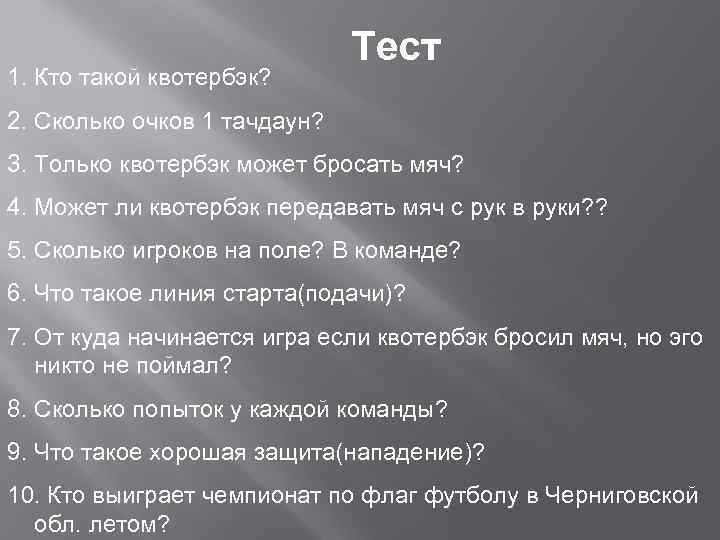 Тест

1. Кто такой квотербэк?

2. Сколько очков 1 тачдаун?

3. Только квотербэк может бросать мяч?

4. Может ли квотербэк передавать мяч с рук в руки??

5. Сколько игроков на поле? В команде?

6. Что такое линия старта(подачи)?

7. От куда начинается игра если квотербэк бросил мяч, но эго никто не поймал?

8. Сколько попыток у каждой команды?

9. Что такое хорошая защита(нападение)?

10. Кто выиграет чемпионат по флаг футболу в Черниговской обл. летом?